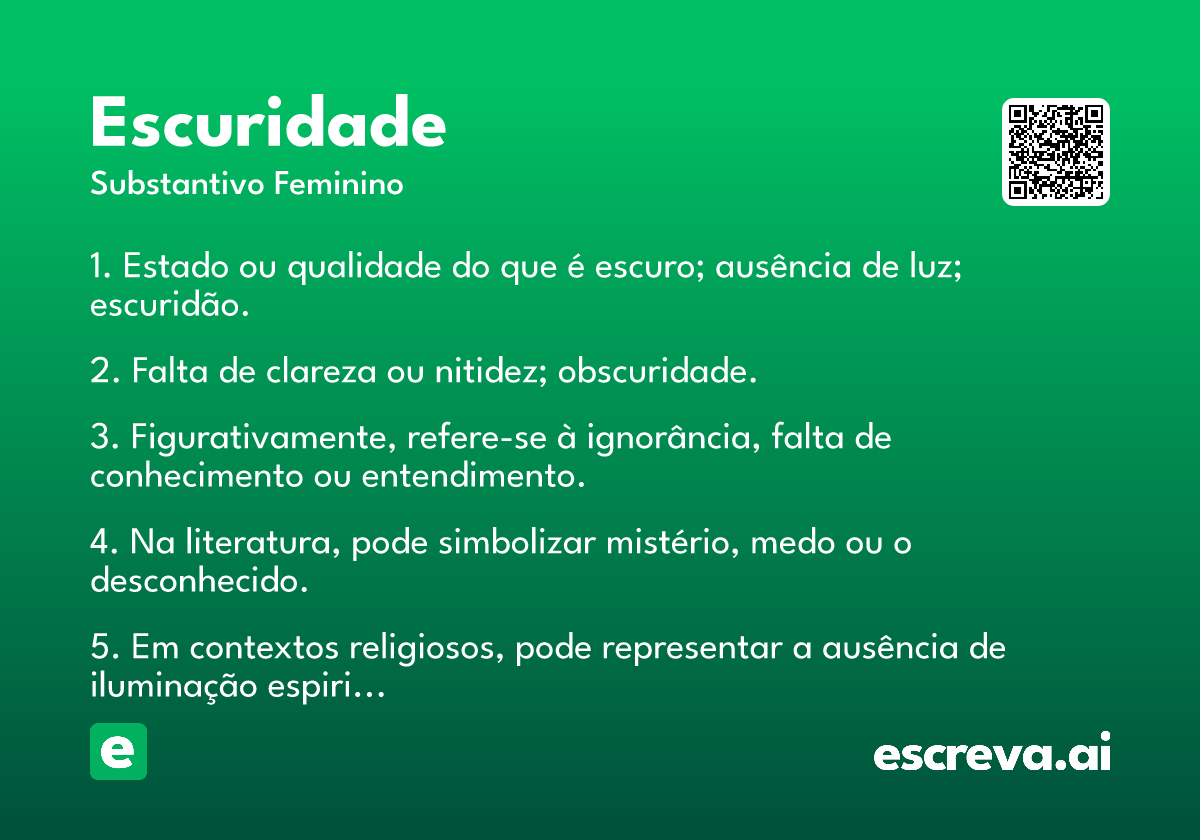 Escuridade
Substantivo Feminino

1. Estado ou qualidade do que é escuro; ausência de luz; escuridão.

2. Falta de clareza ou nitidez; obscuridade.

3. Figurativamente, refere-se à ignorância, falta de conhecimento ou entendimento.

4. Na literatura, pode simbolizar mistério, medo ou o desconhecido.

5. Em contextos religiosos, pode representar a ausência de iluminação espiri...

e

escreva.ai